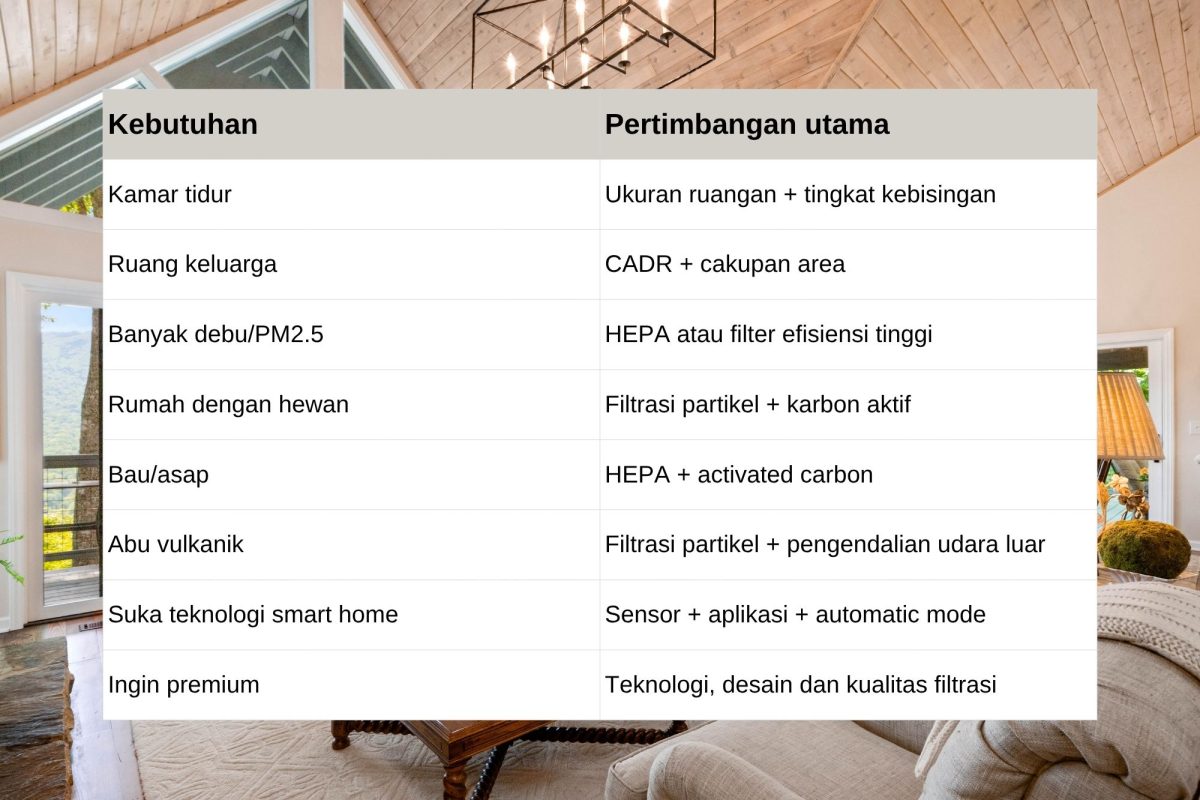 | Kebutuhan | Pertimbangan utama |
|---|---|
| Kamar tidur | Ukuran ruangan + tingkat kebisingan |
| Ruang keluarga | CADR + cakupan area |
| Banyak debu/PM2.5 | HEPA atau filter efisiensi tinggi |
| Rumah dengan hewan | Filtrasi partikel + karbon aktif |
| Bau/asap | HEPA + activated carbon |
| Abu vulkanik | Filtrasi partikel + pengendalian udara luar |
| Suka teknologi smart home | Sensor + aplikasi + automatic mode |
| Ingin premium | Teknologi, desain dan kualitas filtrasi |